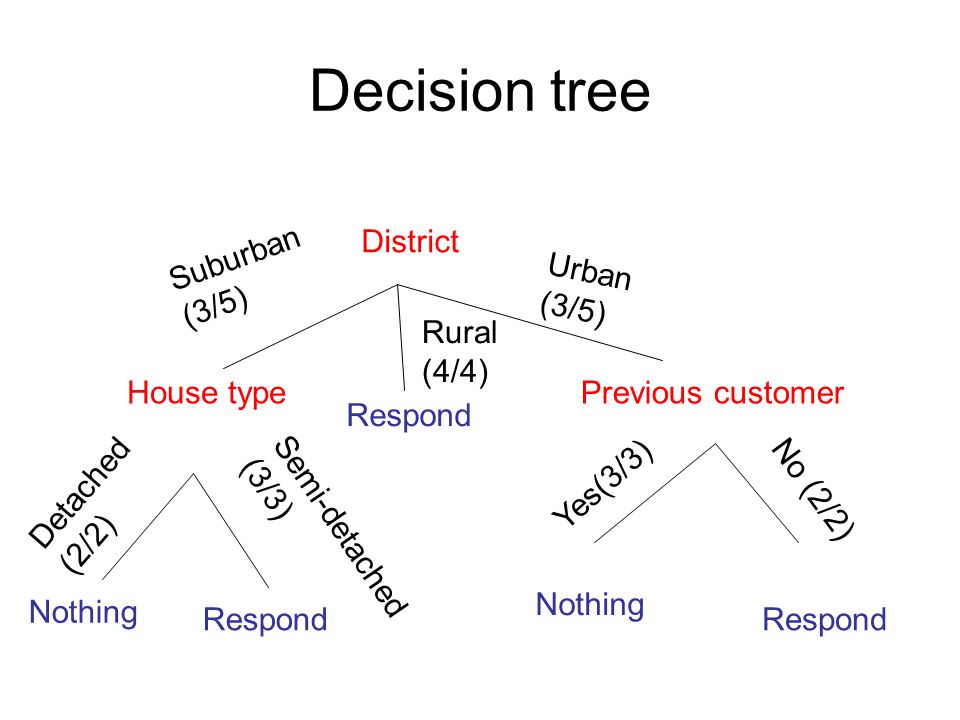 Decision tree

District

Suburban (3/5)

Rural (4/4)

Urban (3/5)

House type

Respond

Previous customer

Detached (2/2)

Semi-detached (3/3)

Yes(3/3)

No (2/2)

Nothing

Respond

Nothing

Respond